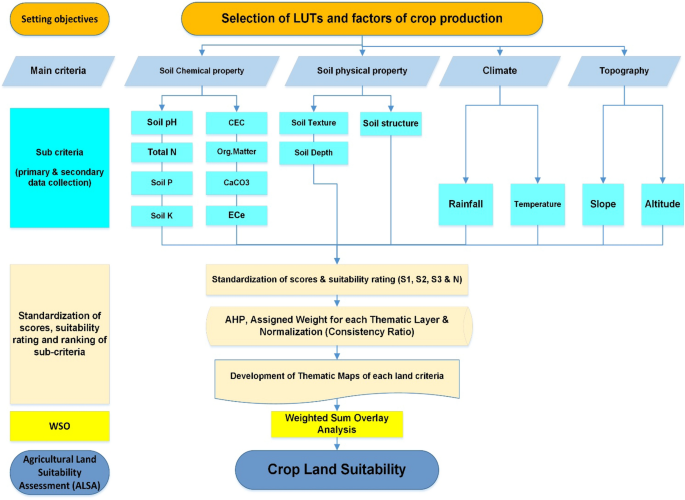 Setting objectives

Selection of LUTs and factors of crop production

Main criteria

Soil Chemical property

Soil physical property

Climate

Topography

Sub criteria (primary & secondary data collection)

Soil pH

Total N

Soil P

Soil K

CEC

Org.Matter

CaCO3

ECe

Soil Texture

Soil Depth

Soil structure

Rainfall

Temperature

Slope

Altitude

Standardization of scores, suitability rating and ranking of sub-criteria

Standardization of scores & suitability rating (S1, S2, S3 & N)

AHP, Assigned Weight for each Thematic Layer & Normalization (Consistency Ratio)

Development of Thematic Maps of each land criteria

WSO

Weighted Sum Overlay Analysis

Agricultural Land Suitability Assessment (ALSA)

Crop Land Suitability